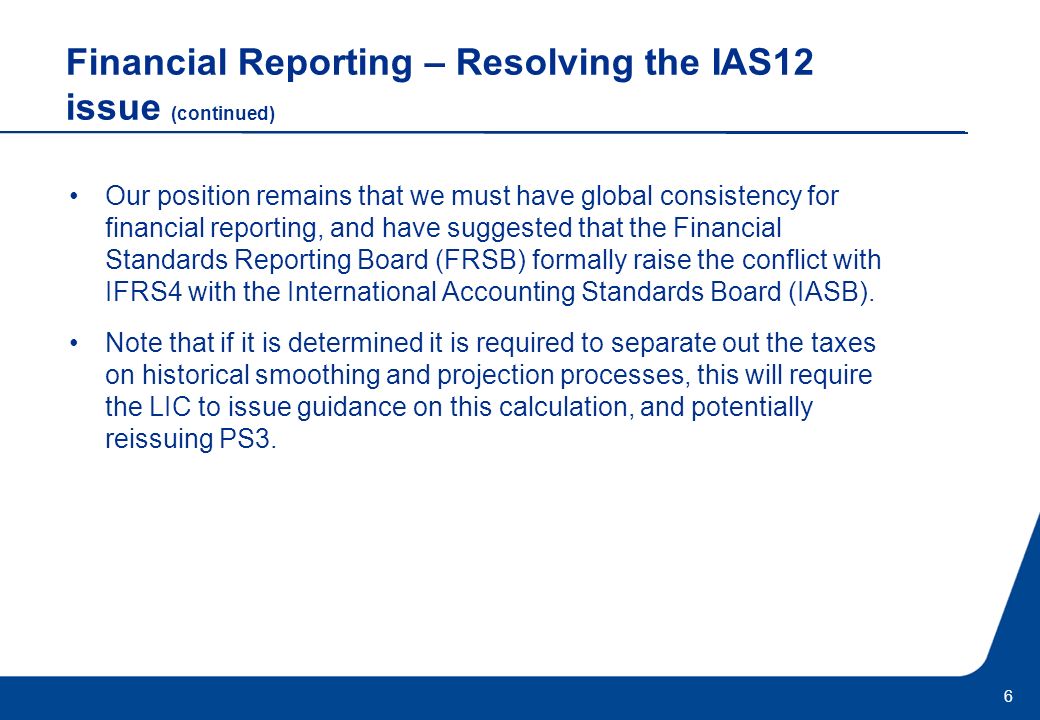 Financial Reporting – Resolving the IAS12 issue (continued)

• Our position remains that we must have global consistency for financial reporting, and have suggested that the Financial Standards Reporting Board (FRSB) formally raise the conflict with IFRS4 with the International Accounting Standards Board (IASB).

• Note that if it is determined it is required to separate out the taxes on historical smoothing and projection processes, this will require the LIC to issue guidance on this calculation, and potentially reissuing PS3.

6